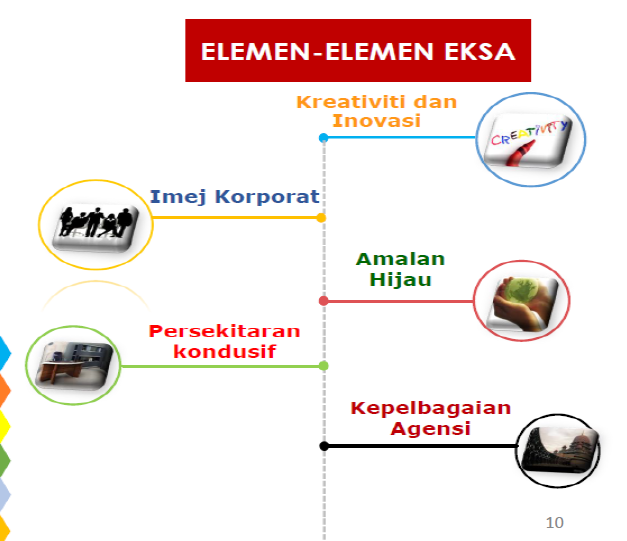 ELEMEN-ELEMEN EKSA

Kreativiti dan Inovasi

CREATIVITY

Imej Korporat

Amalan Hijau

Persekitaran kondusif

Kepelbagaian Agensi

10